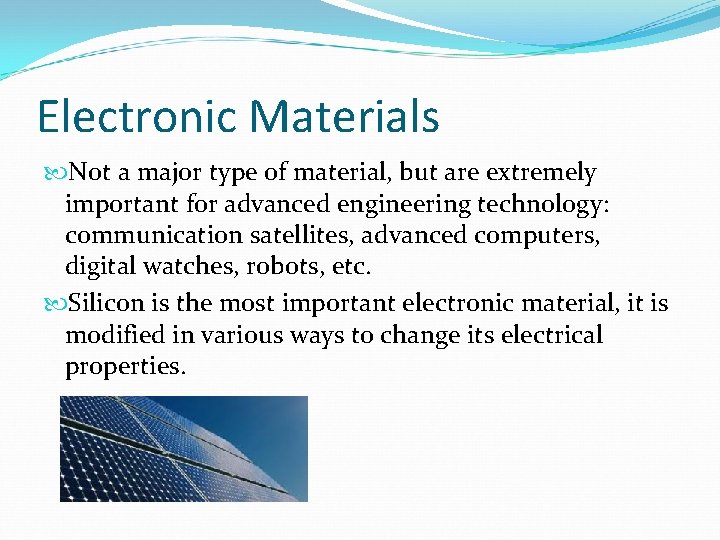 Electronic Materials

Not a major type of material, but are extremely important for advanced engineering technology: communication satellites, advanced computers, digital watches, robots, etc.

Silicon is the most important electronic material, it is modified in various ways to change its electrical properties.